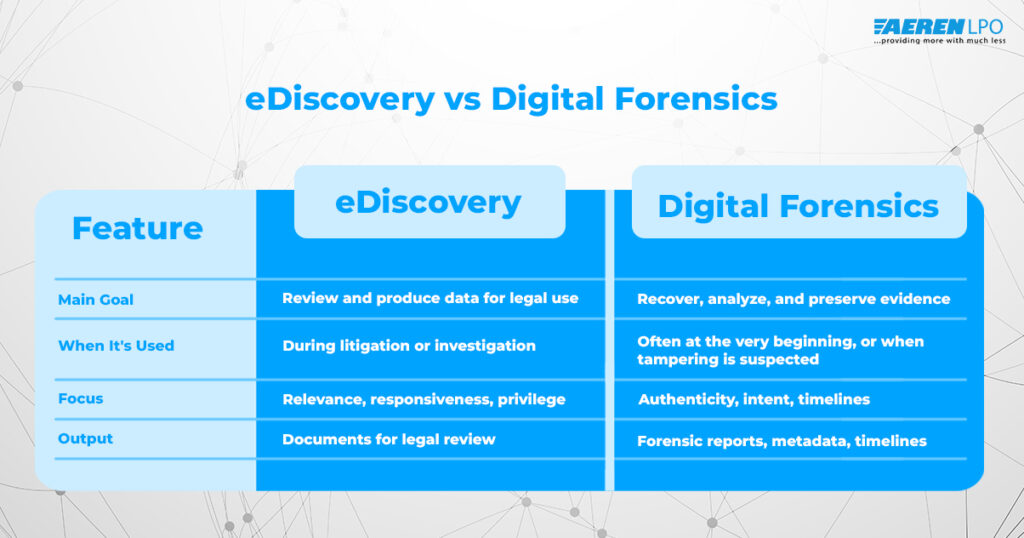 AEREN LPO
...providing more with much less

eDiscovery vs Digital Forensics

| Feature | eDiscovery | Digital Forensics |
|---|---|---|
| Main Goal | Review and produce data for legal use | Recover, analyze, and preserve evidence |
| When It's Used | During litigation or investigation | Often at the very beginning, or when tampering is suspected |
| Focus | Relevance, responsiveness, privilege | Authenticity, intent, timelines |
| Output | Documents for legal review | Forensic reports, metadata, timelines |